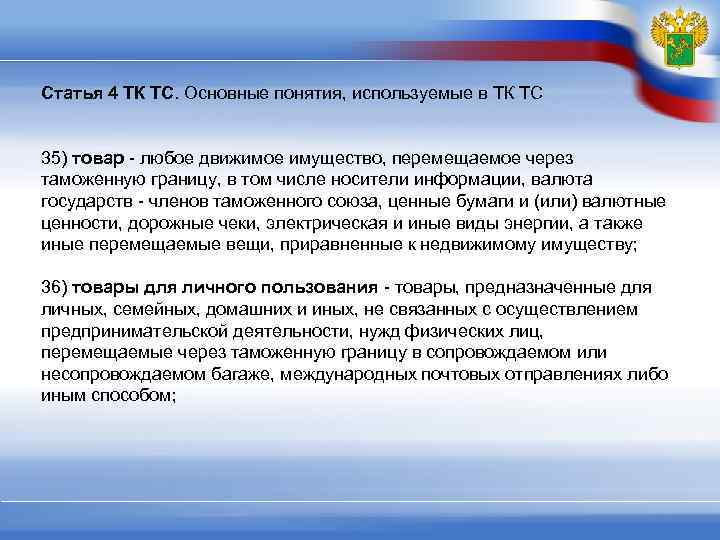 Статья 4 ТК ТС. Основные понятия, используемые в ТК ТС

35) товар - любое движимое имущество, перемещаемое через таможенную границу, в том числе носители информации, валюта государств - членов таможенного союза, ценные бумаги и (или) валютные ценности, дорожные чеки, электрическая и иные виды энергии, а также иные перемещаемые вещи, приравненные к недвижимому имуществу;

36) товары для личного пользования - товары, предназначенные для личных, семейных, домашних и иных, не связанных с осуществлением предпринимательской деятельности, нужд физических лиц, перемещаемые через таможенную границу в сопровождаемом или несопровождаемом багаже, международных почтовых отправлениях либо иным способом;